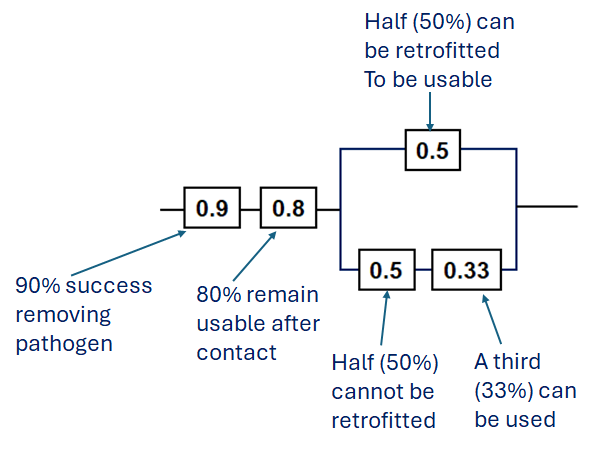 Half (50%) can be retrofitted To be usable

0.5

0.9

0.8

0.5

0.33

90% success removing pathogen

80% remain usable after contact

Half (50%) cannot be retrofitted

A third (33%) can be used